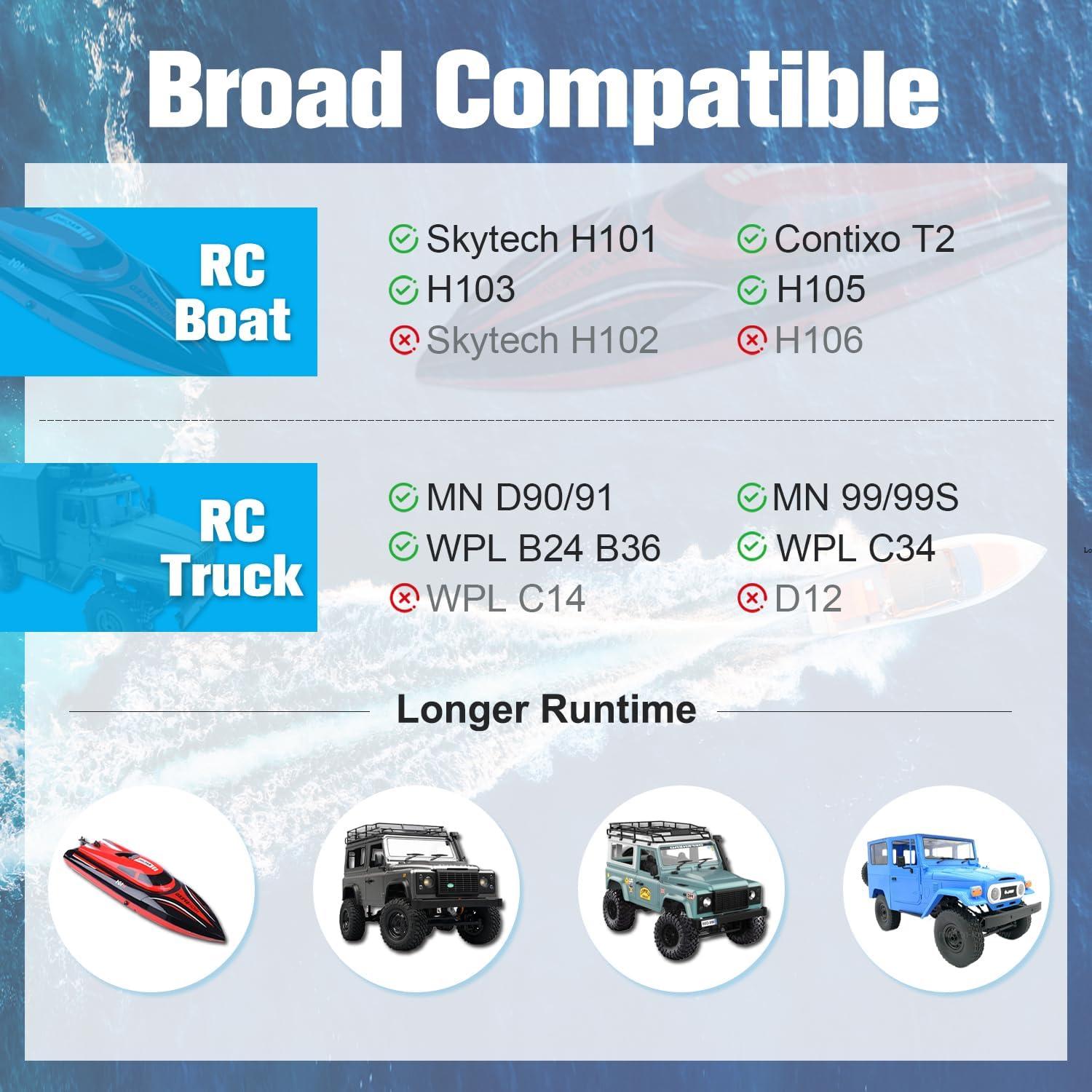 Broad Compatible

RC Boat

Skytech H101
H103
Skytech H102

Contixo T2
H105
H106

RC Truck

MN D90/91
WPL B24 B36
WPL C14

MN 99/99S
WPL C34
D12

Longer Runtime